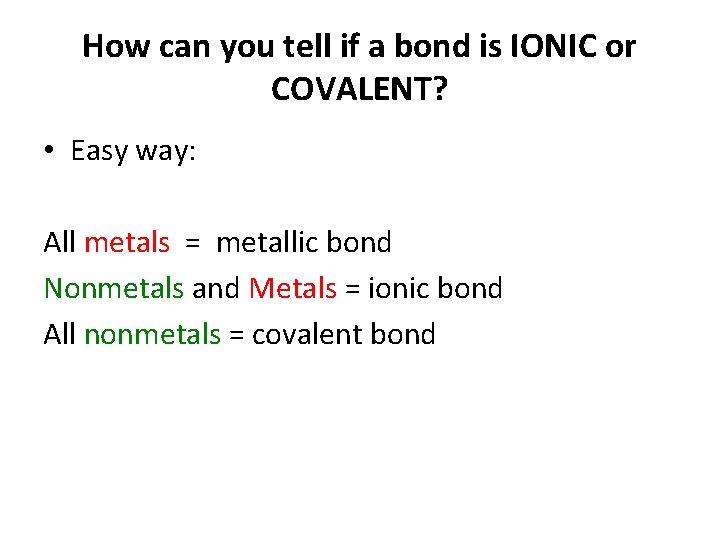 How can you tell if a bond is IONIC or COVALENT?

• Easy way:

All metals = metallic bond
Nonmetals and Metals = ionic bond
All nonmetals = covalent bond